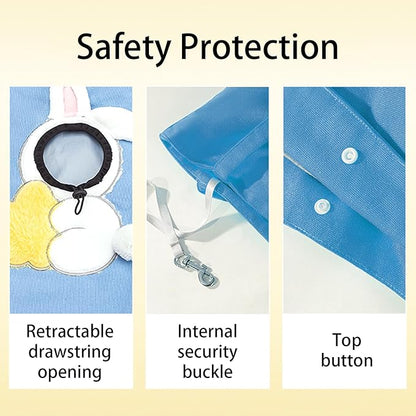 Safety Protection

Retractable drawstring opening

Internal security buckle

Top button